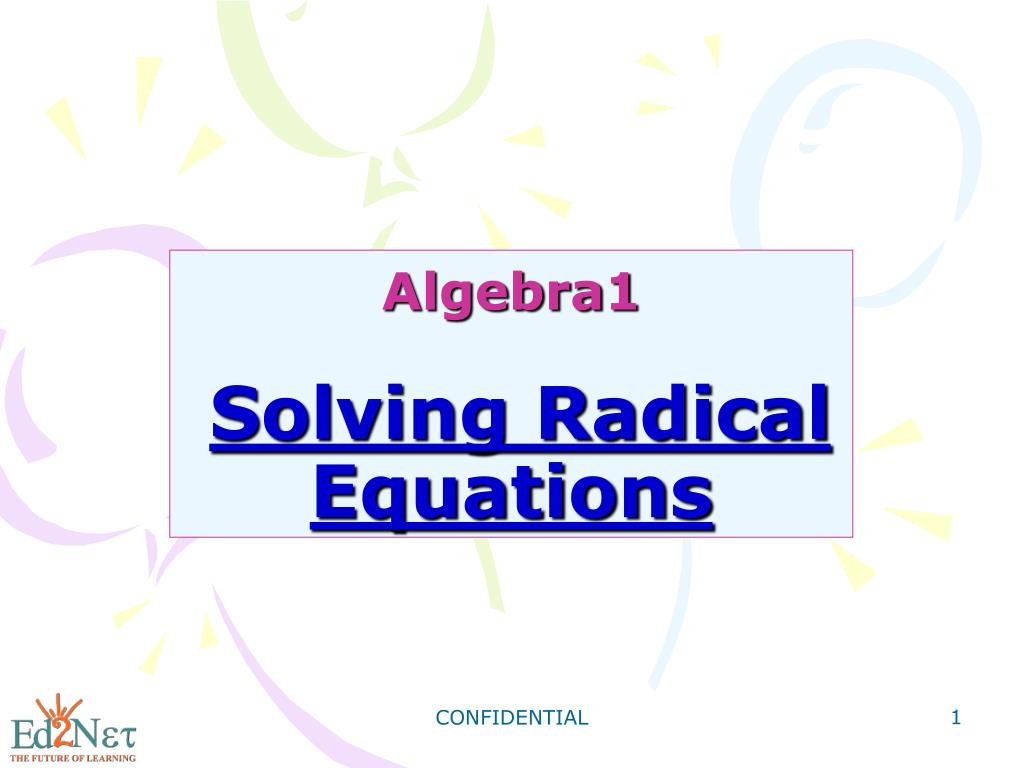 Algebra1

Solving Radical Equations

Ed2Nετ
THE FUTURE OF LEARNING

CONFIDENTIAL

1